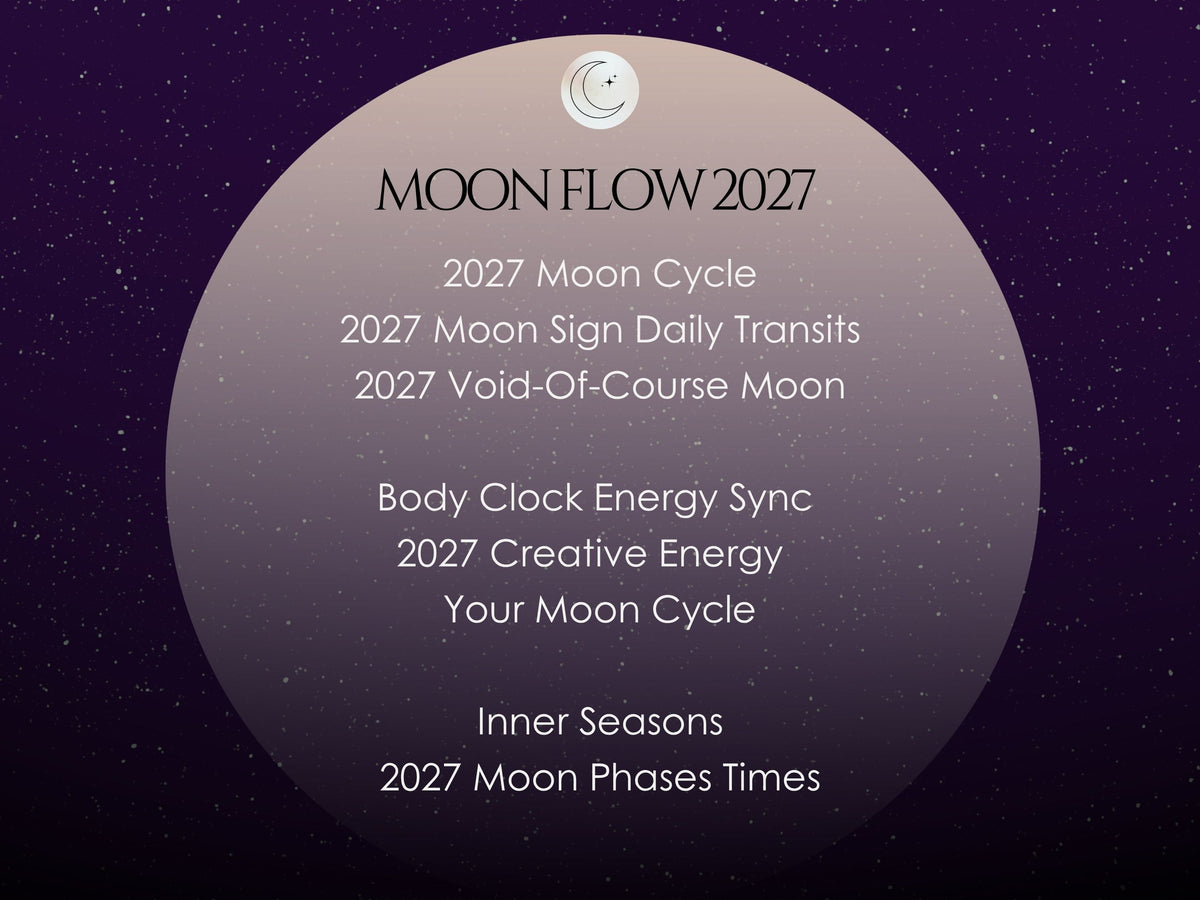 MOON FLOW 2027

2027 Moon Cycle
2027 Moon Sign Daily Transits
2027 Void-Of-Course Moon

Body Clock Energy Sync
2027 Creative Energy
Your Moon Cycle

Inner Seasons
2027 Moon Phases Times